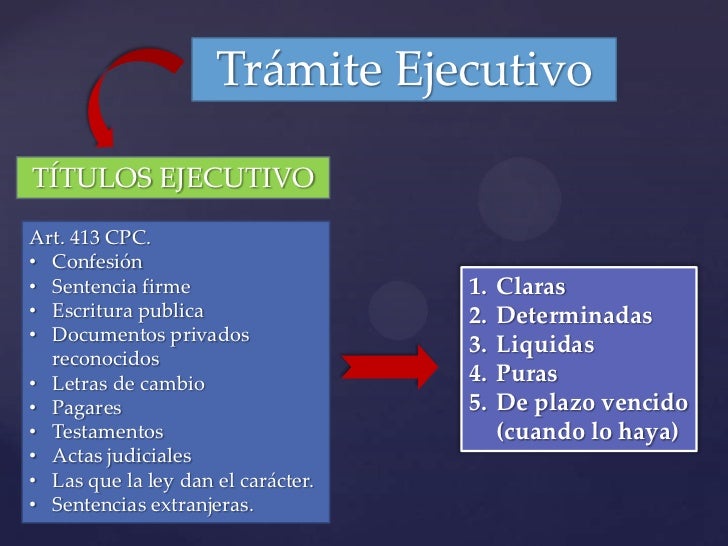 Trámite Ejecutivo

TÍTULOS EJECUTIVO

Art. 413 CPC.
• Confesión
• Sentencia firme
• Escritura publica
• Documentos privados reconocidos
• Letras de cambio
• Pagares
• Testamentos
• Actas judiciales
• Las que la ley dan el carácter.
• Sentencias extranjeras.

1. Claras
2. Determinadas
3. Liquidas
4. Puras
5. De plazo vencido (cuando lo haya)